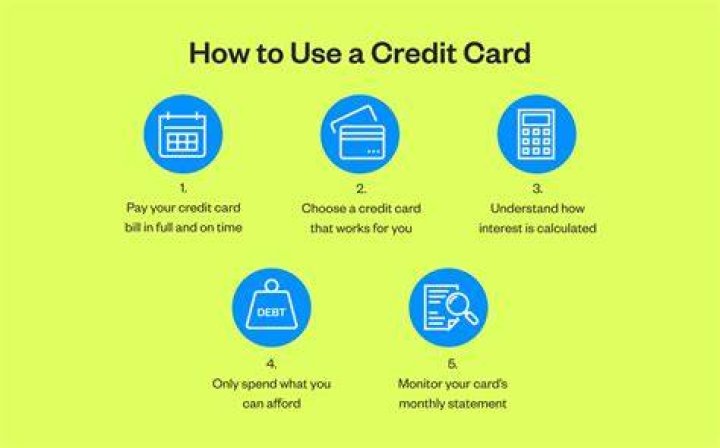 How to Use a Credit Card

1.
Pay your credit card bill in full and on time

2.
Choose a credit card that works for you

3.
Understand how interest is calculated

DEBT

4.
Only spend what you can afford

5.
Monitor your card's monthly statement